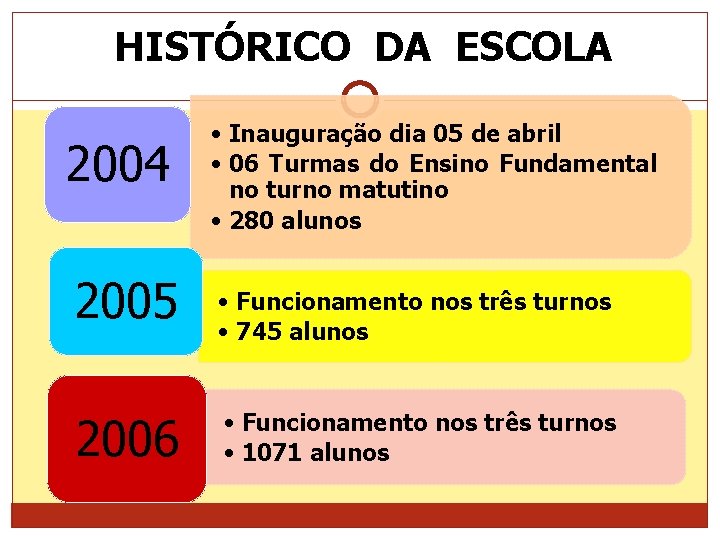 HISTÓRICO DA ESCOLA

2004

• Inauguração dia 05 de abril
• 06 Turmas do Ensino Fundamental no turno matutino
• 280 alunos

2005

• Funcionamento nos três turnos
• 745 alunos

2006

• Funcionamento nos três turnos
• 1071 alunos